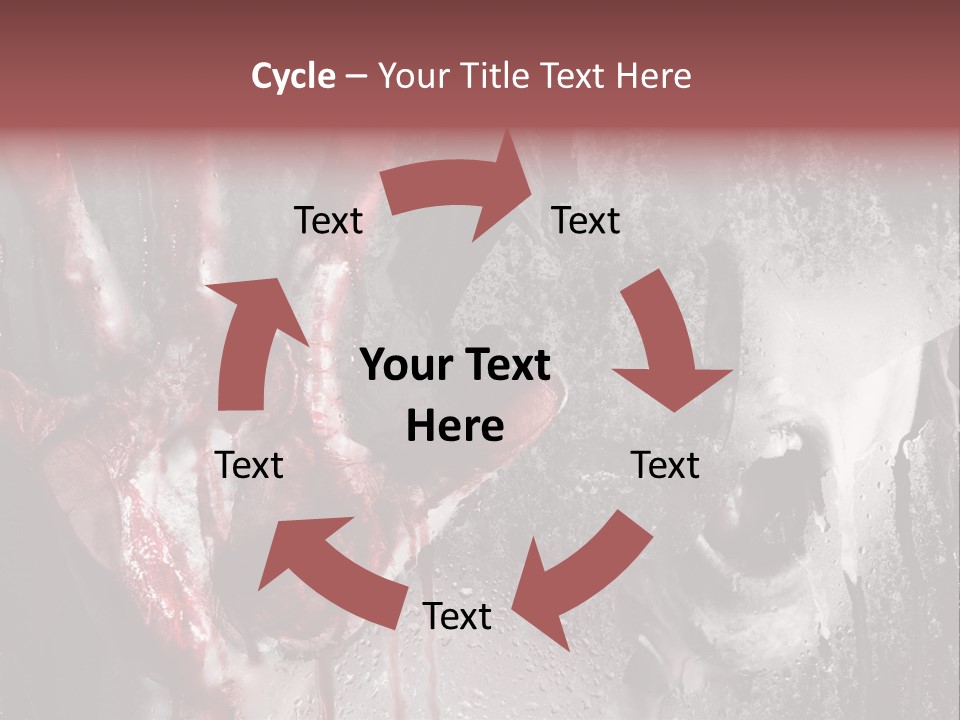 Cycle – Your Title Text Here

Text

Text

Your Text Here

Text

Text

Text